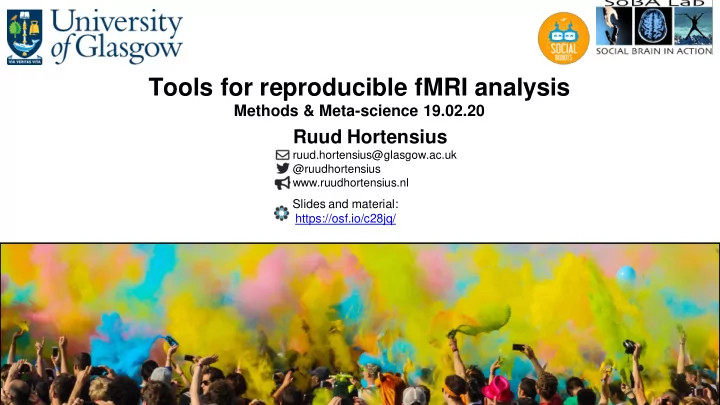 University of Glasgow

VIA VERITAS VITA

SOCIAL ROBOTS

SoBA Lab
SOCIAL BRAIN IN ACTION

Tools for reproducible fMRI analysis
Methods & Meta-science 19.02.20

Ruud Hortensius

ruud.hortensius@glasgow.ac.uk
@ruudhortensius
www.ruudhortensius.nl

Slides and material:
https://osf.io/c28jq/